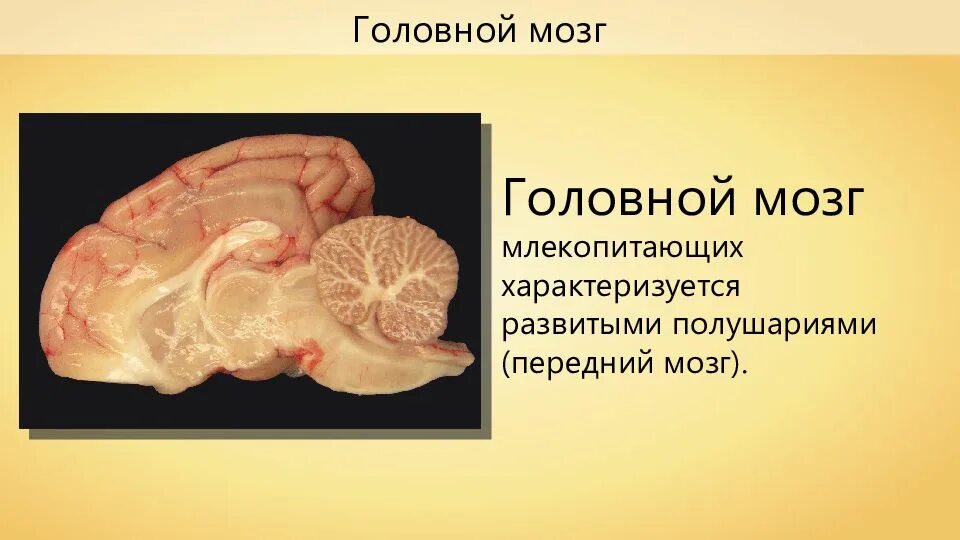 Головной мозг

Головной мозг млекопитающих характеризуется развитыми полушариями (передний мозг).